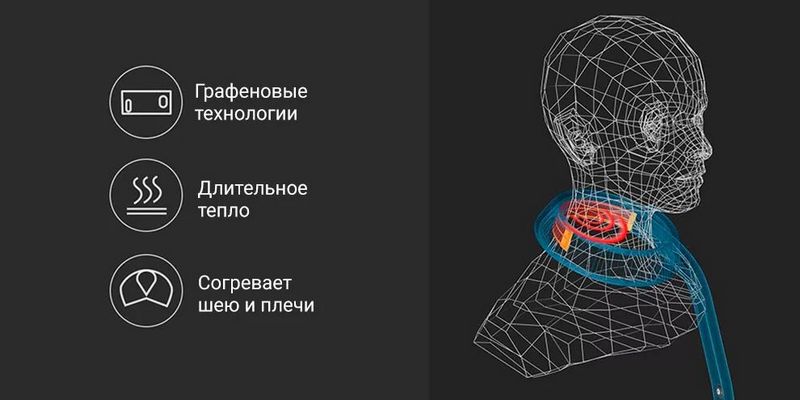 Графеновые технологии

Длительное тепло

Согревает шею и плечи